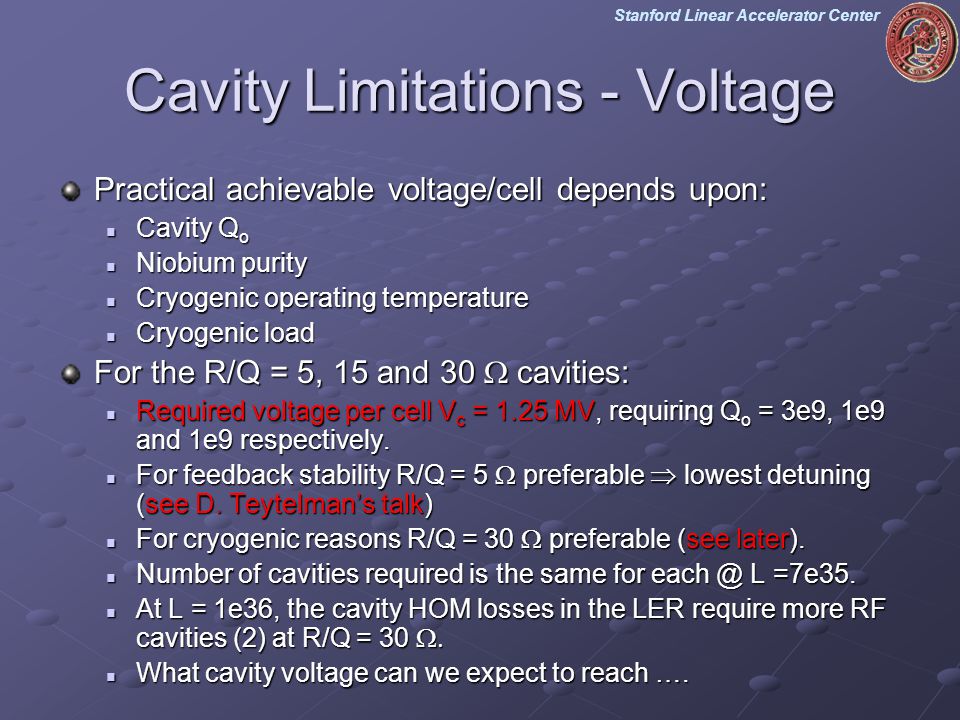 Stanford Linear Accelerator Center

Cavity Limitations - Voltage

Practical achievable voltage/cell depends upon:

Cavity $Q_o$

Niobium purity

Cryogenic operating temperature

Cryogenic load

For the R/Q = 5, 15 and 30 $\Omega$ cavities:

Required voltage per cell $V_c$ = 1.25 MV, requiring $Q_o$ = 3e9, 1e9 and 1e9 respectively.

For feedback stability R/Q = 5 $\Omega$ preferable $\Rightarrow$ lowest detuning (see D. Teytelman's talk)

For cryogenic reasons R/Q = 30 $\Omega$ preferable (see later).

Number of cavities required is the same for each @ L =7e35.

At L = 1e36, the cavity HOM losses in the LER require more RF cavities (2) at R/Q = 30 $\Omega$.

What cavity voltage can we expect to reach ….